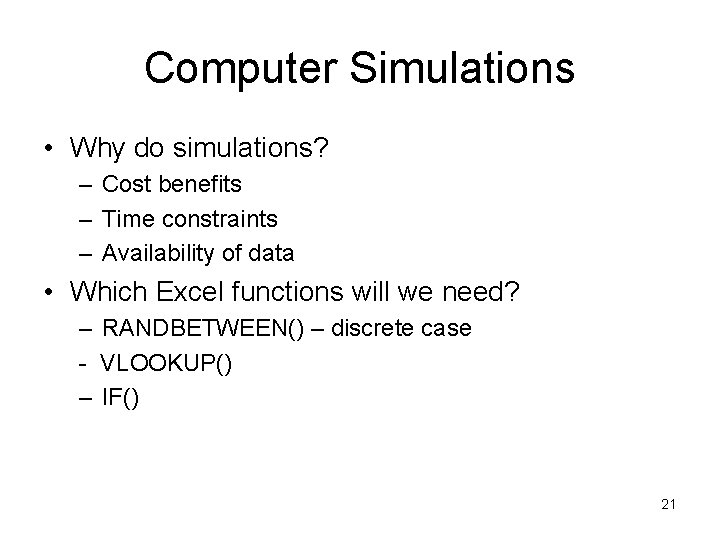 Computer Simulations

• Why do simulations?
– Cost benefits
– Time constraints
– Availability of data

• Which Excel functions will we need?
– RANDBETWEEN() – discrete case
- VLOOKUP()
– IF()

21